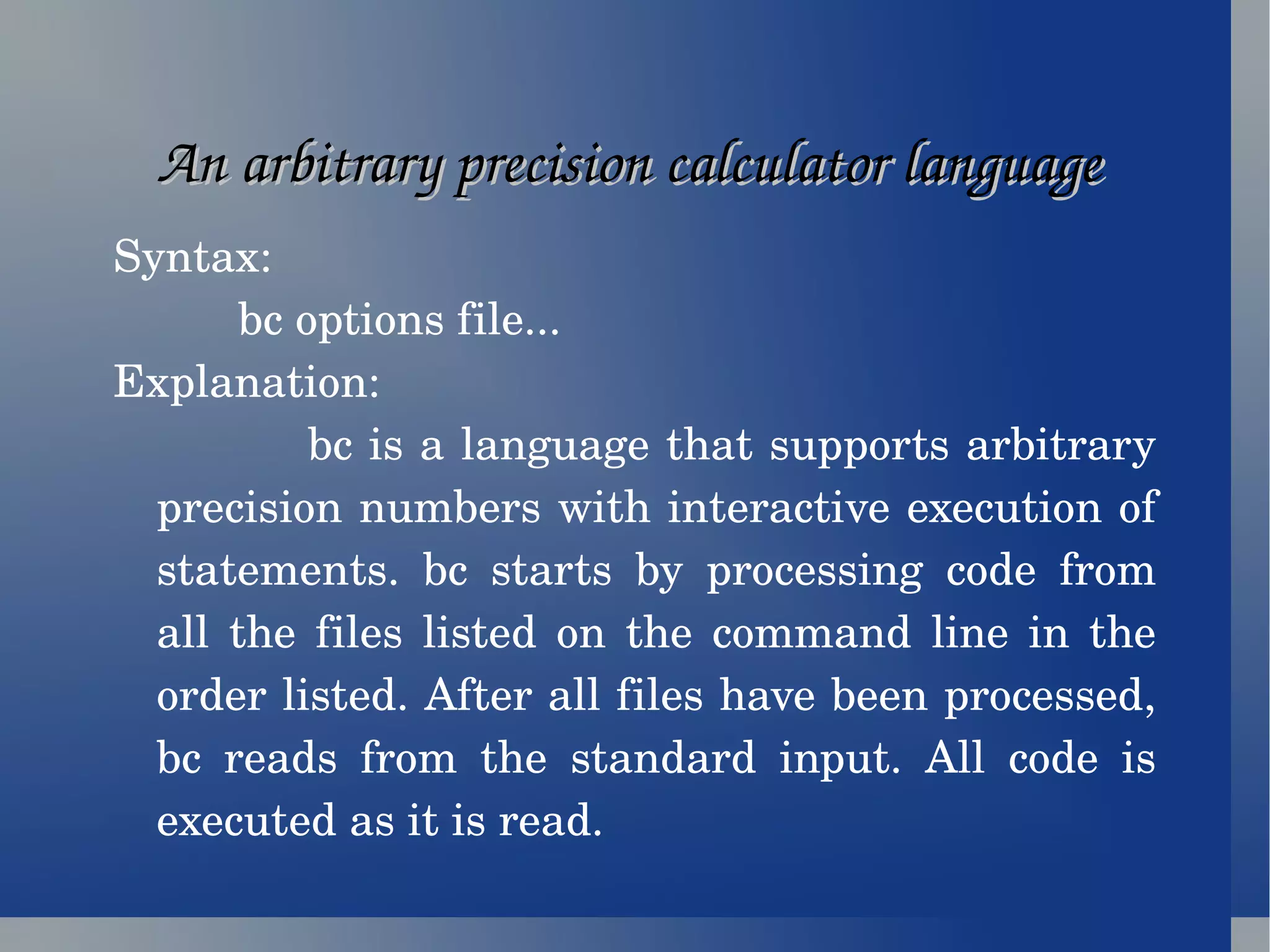 An arbitrary precision calculator language

Syntax:

bc options file...

Explanation:

bc is a language that supports arbitrary precision numbers with interactive execution of statements. bc starts by processing code from all the files listed on the command line in the order listed. After all files have been processed, bc reads from the standard input. All code is executed as it is read.